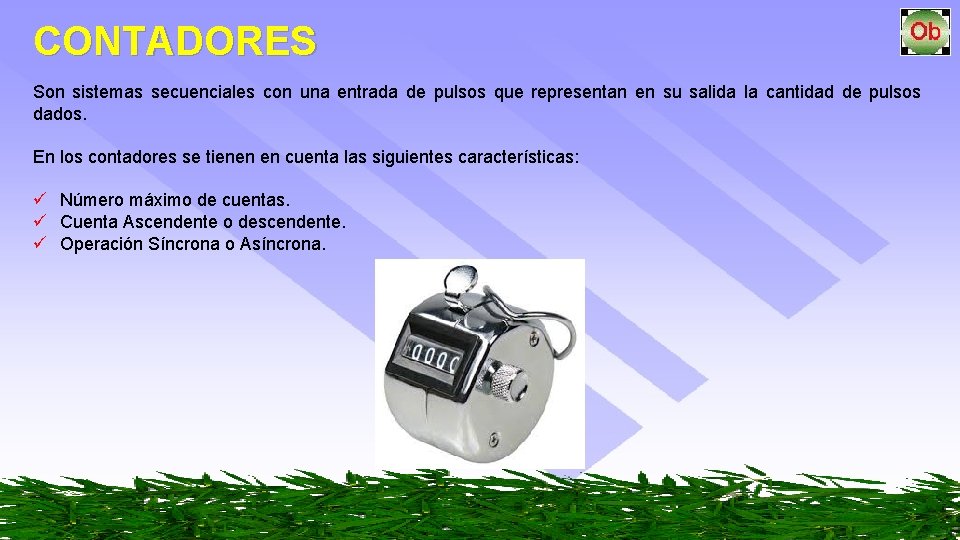 CONTADORES

Ob

Son sistemas secuenciales con una entrada de pulsos que representan en su salida la cantidad de pulsos dados.

En los contadores se tienen en cuenta las siguientes características:

✓ Número máximo de cuentas.
✓ Cuenta Ascendente o descendente.
✓ Operación Síncrona o Asíncrona.

0000